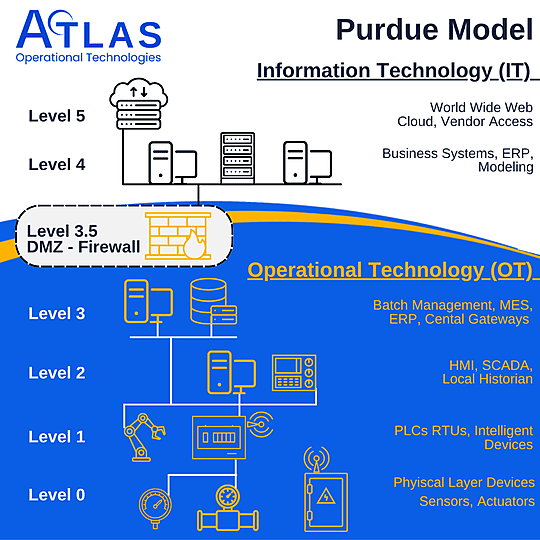 ATLAS
Operational Technologies

Purdue Model

Information Technology (IT)

Level 5

World Wide Web
Cloud, Vendor Access

Level 4

Business Systems, ERP, Modeling

Level 3.5
DMZ - Firewall

Operational Technology (OT)

Level 3

Batch Management, MES, ERP, Cental Gateways

Level 2

HMI, SCADA, Local Historian

Level 1

PLCs RTUs, Intelligent Devices

Level 0

Phyiscal Layer Devices
Sensors, Actuators